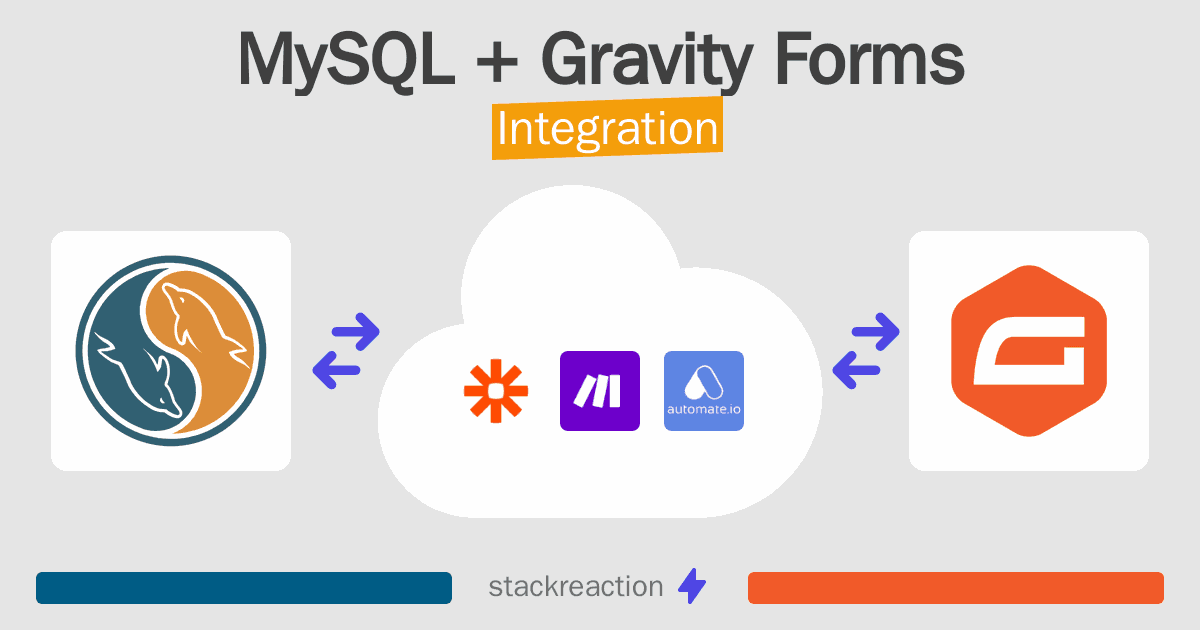 MySQL + Gravity Forms

Integration

automate.io

stackreaction